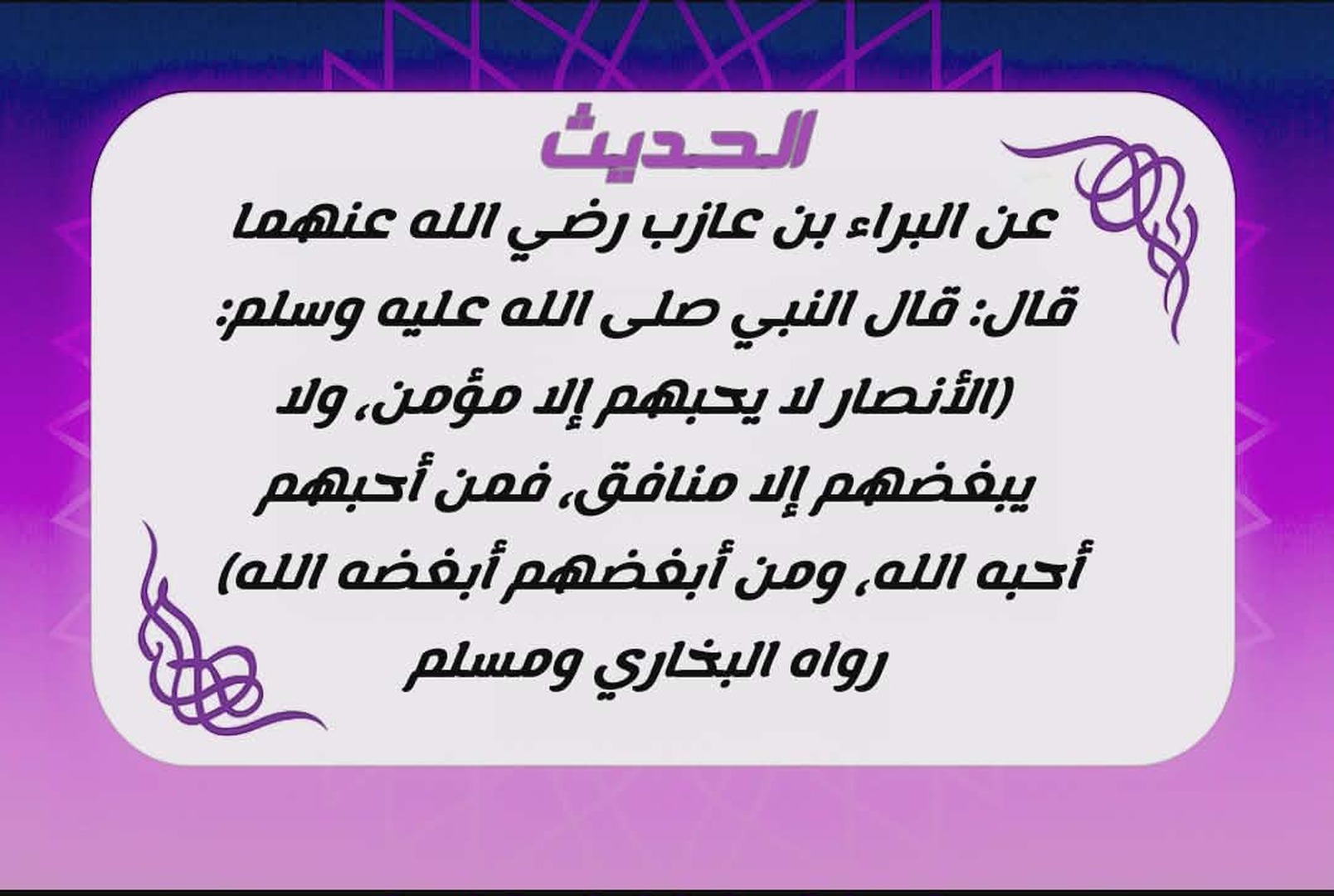 الحديث

عن البراء بن عازب رضي الله عنهما قال: قال النبي صلى الله عليه وسلم: (الأنصار لا يحبهم إلا مؤمن، ولا يبغضهم إلا منافق، فمن أحبهم أحبه الله، ومن أبغضهم أبغضه الله) رواه البخاري ومسلم